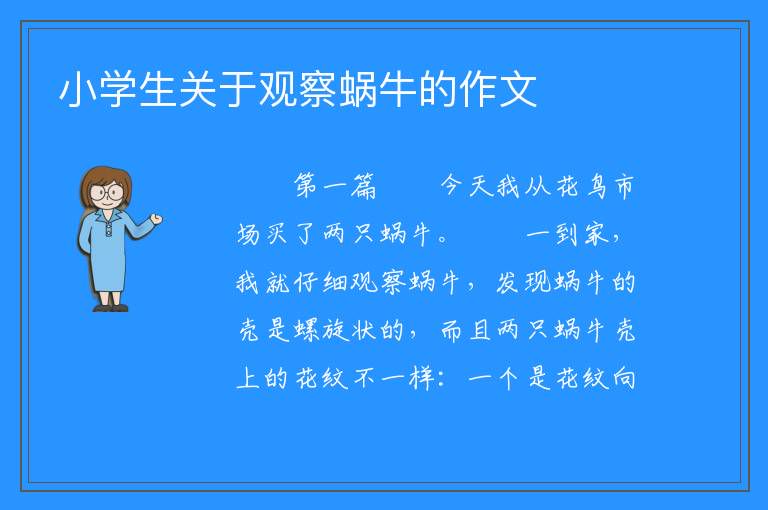 小学生关于观察蜗牛的作文

第一篇　　今天我从花鸟市场买了两只蜗牛。　　一到家，我就仔细观察蜗牛，发现蜗牛的壳是螺旋状的，而且两只蜗牛壳上的花纹不一样：一个是花纹向